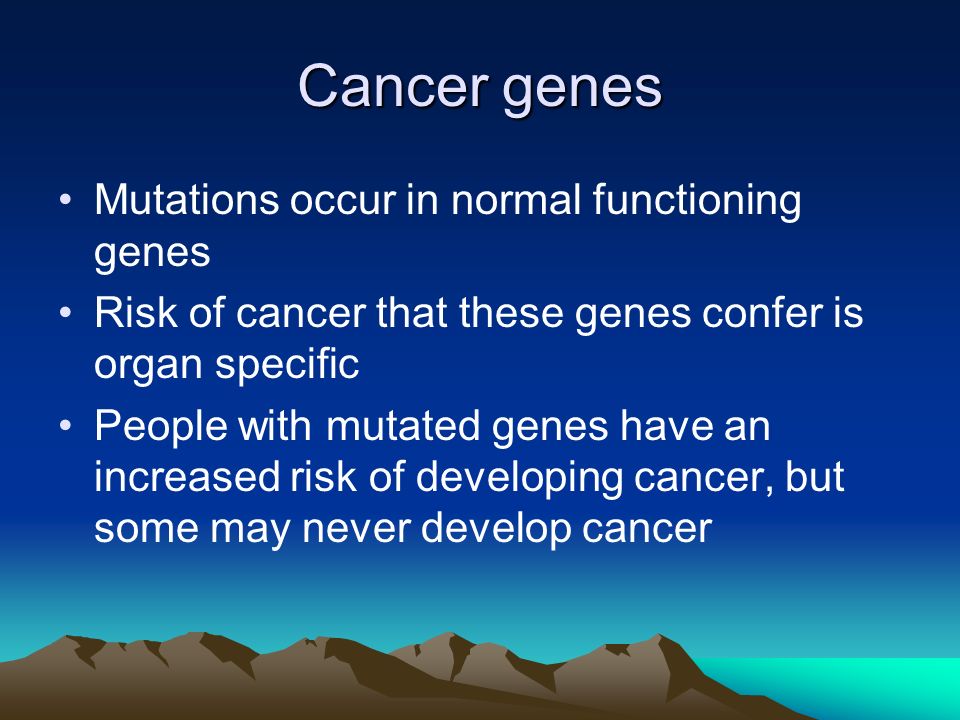 Cancer genes

• Mutations occur in normal functioning genes

• Risk of cancer that these genes confer is organ specific

• People with mutated genes have an increased risk of developing cancer, but some may never develop cancer